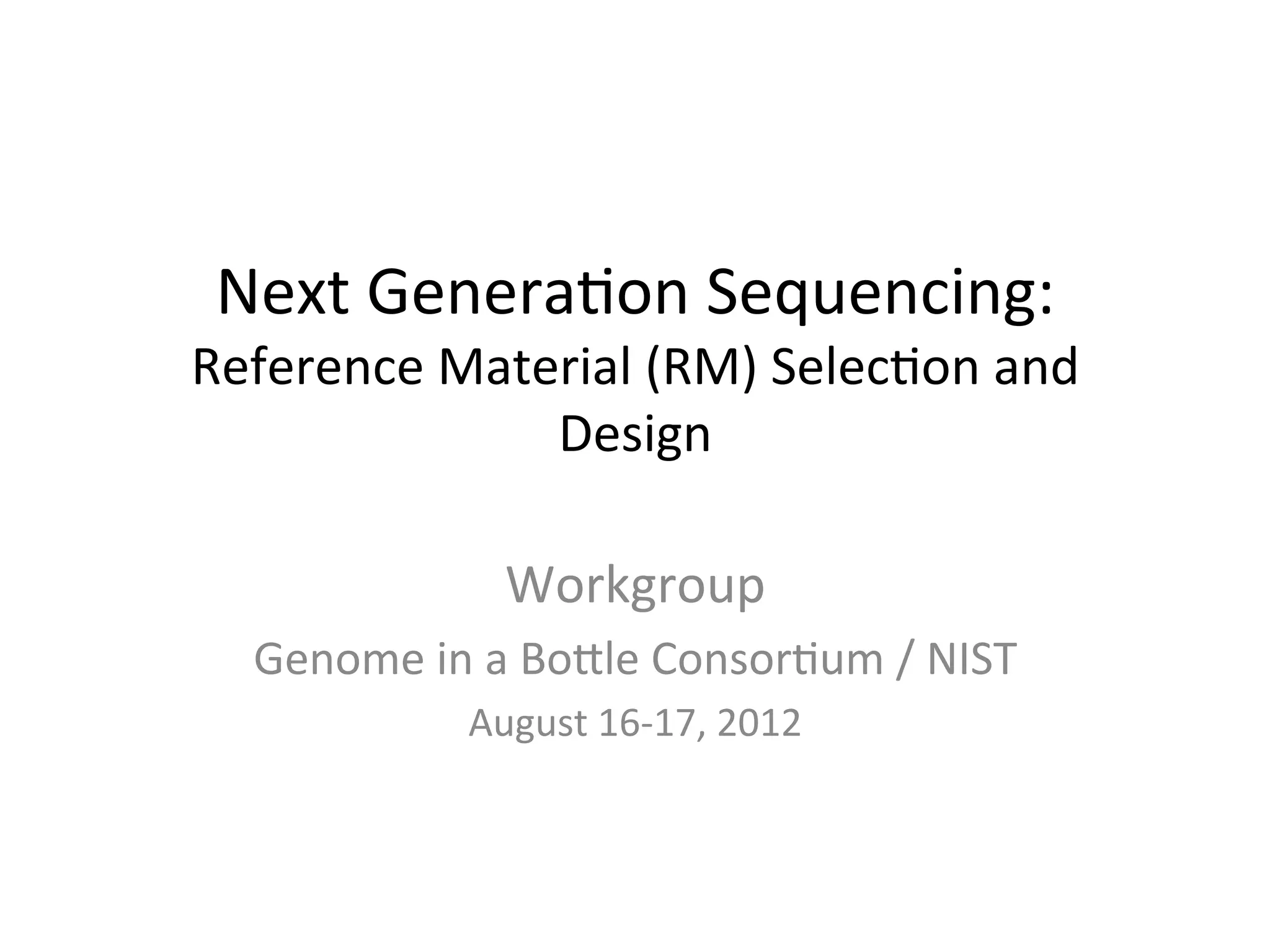 Next Generation Sequencing:
Reference Material (RM) Selection and Design

Workgroup

Genome in a Bottle Consortium / NIST

August 16-17, 2012